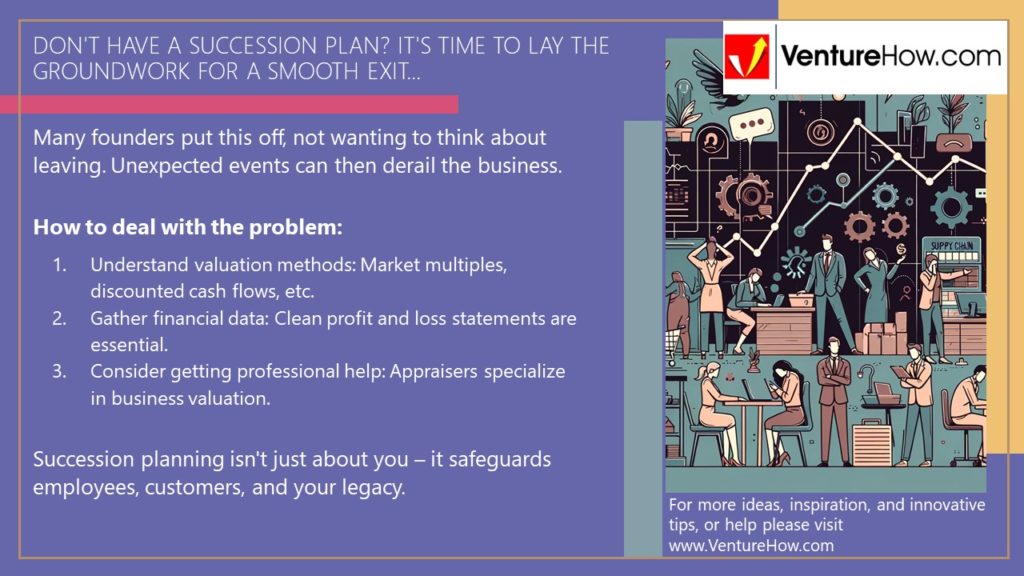 DON'T HAVE A SUCCESSION PLAN? IT'S TIME TO LAY THE GROUNDWORK FOR A SMOOTH EXIT...

Many founders put this off, not wanting to think about leaving. Unexpected events can then derail the business.

How to deal with the problem:

1. Understand valuation methods: Market multiples, discounted cash flows, etc.
2. Gather financial data: Clean profit and loss statements are essential.
3. Consider getting professional help: Appraisers specialize in business valuation.

Succession planning isn't just about you – it safeguards employees, customers, and your legacy.

VentureHow.com

SUPPY CHAIN

For more ideas, inspiration, and innovative tips, or help please visit www.VentureHow.com